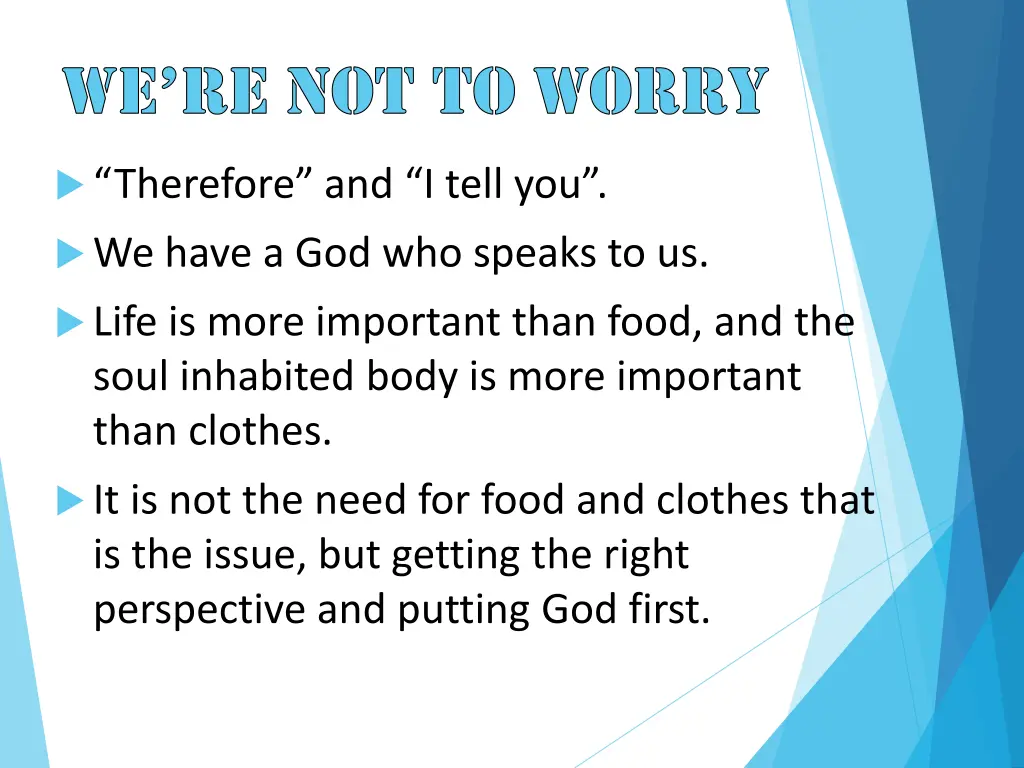 WE'RE NOT TO WORRY

“Therefore” and “I tell you”.

We have a God who speaks to us.

Life is more important than food, and the soul inhabited body is more important than clothes.

It is not the need for food and clothes that is the issue, but getting the right perspective and putting God first.